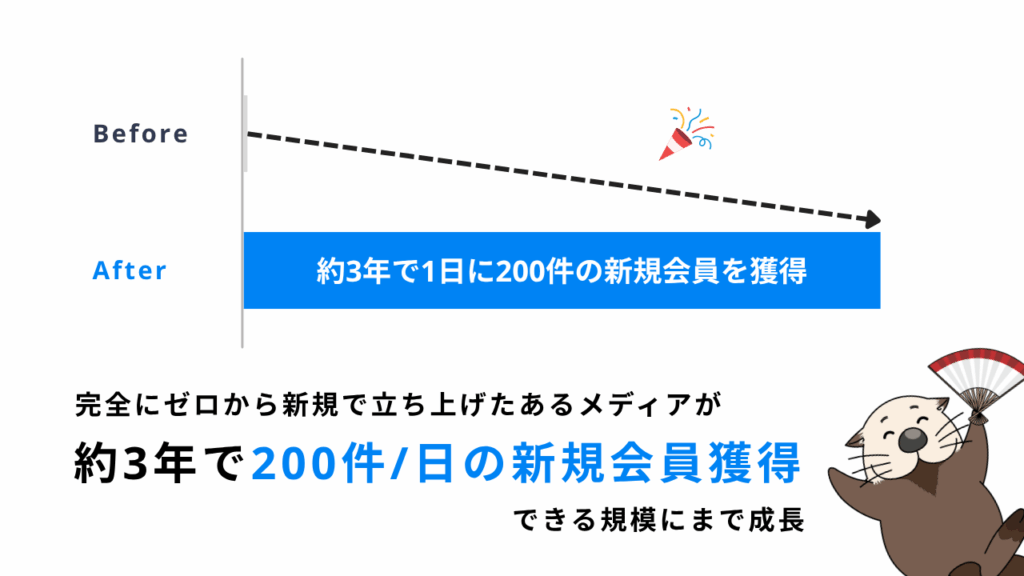 Before

After

約3年で1日に200件の新規会員を獲得

完全にゼロから新規で立ち上げたあるメディアが

約3年で200件/日の新規会員獲得

できる規模にまで成長